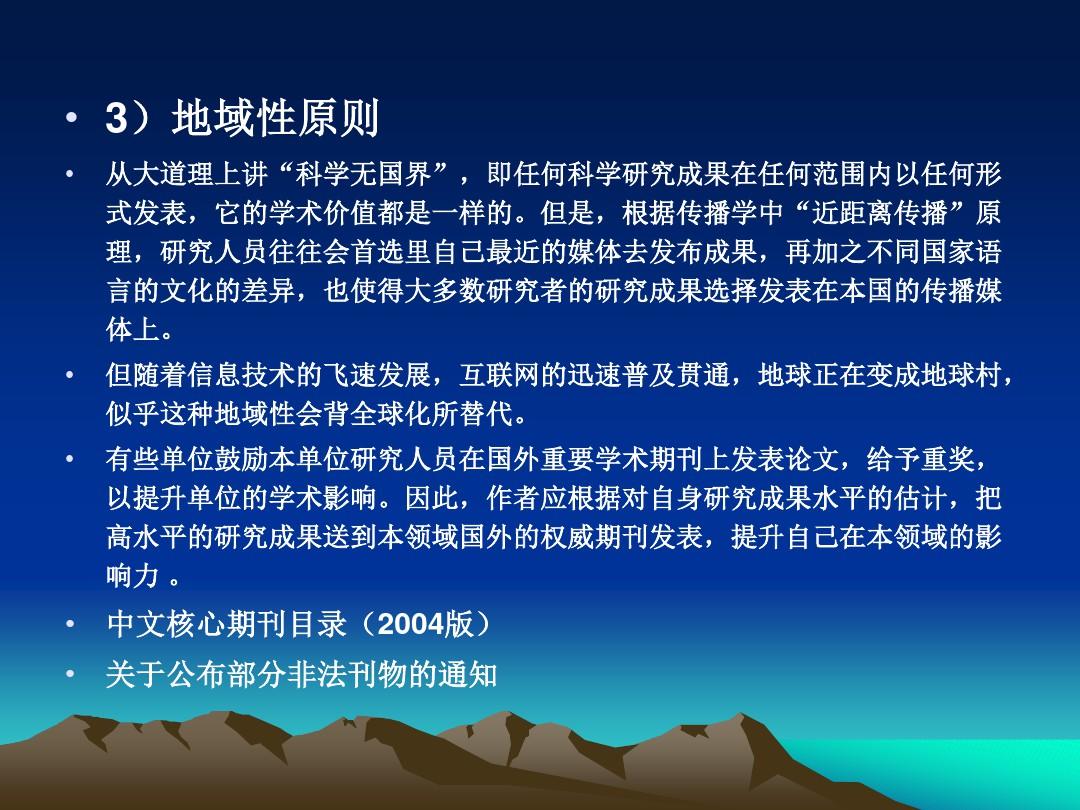 • 3）地域性原则

• 从大道理上讲“科学无国界”，即任何科学研究成果在任何范围内以任何形式发表，它的学术价值都是一样的。但是，根据传播学中“近距离传播”原理，研究人员往往会首选里自己最近的媒体去发布成果，再加之不同国家语言的文化的差异，也使得大多数研究者的研究成果选择发表在本国的传播媒体上。

• 但随着信息技术的飞速发展，互联网的迅速普及贯通，地球正在变成地球村，似乎这种地域性会背全球化所替代。

• 有些单位鼓励本单位研究人员在国外重要学术期刊上发表论文，给予重奖，以提升单位的学术影响。因此，作者应根据对自身研究成果水平的估计，把高水平的研究成果送到本领域国外的权威期刊发表，提升自己在本领域的影响力 。

• 中文核心期刊目录（2004版）

• 关于公布部分非法刊物的通知